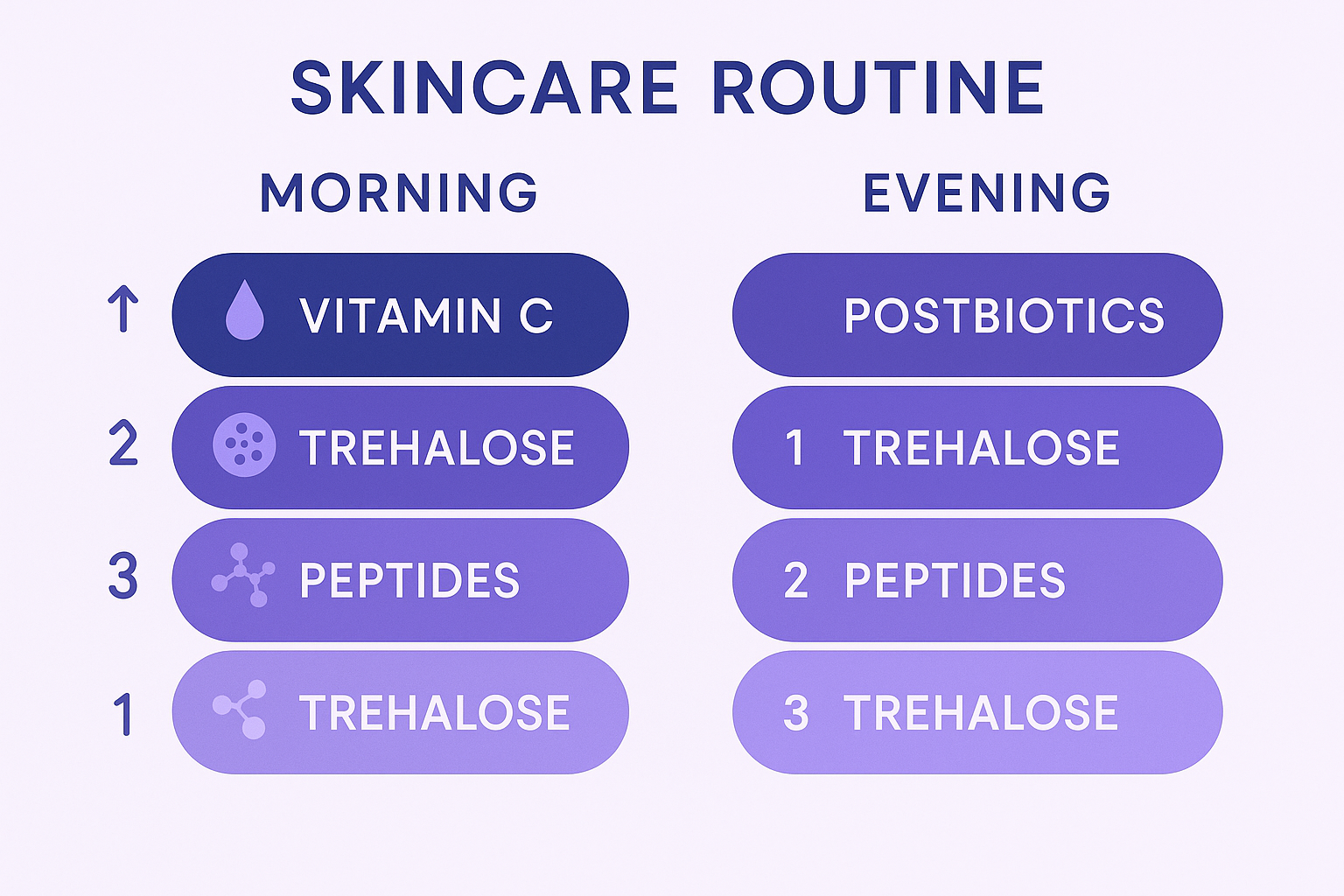 SKINCARE ROUTINE

MORNING

↑ VITAMIN C

2 TREHALOSE

3 PEPTIDES

1 TREHALOSE

EVENING

POSTBIOTICS

1 TREHALOSE

2 PEPTIDES

3 TREHALOSE